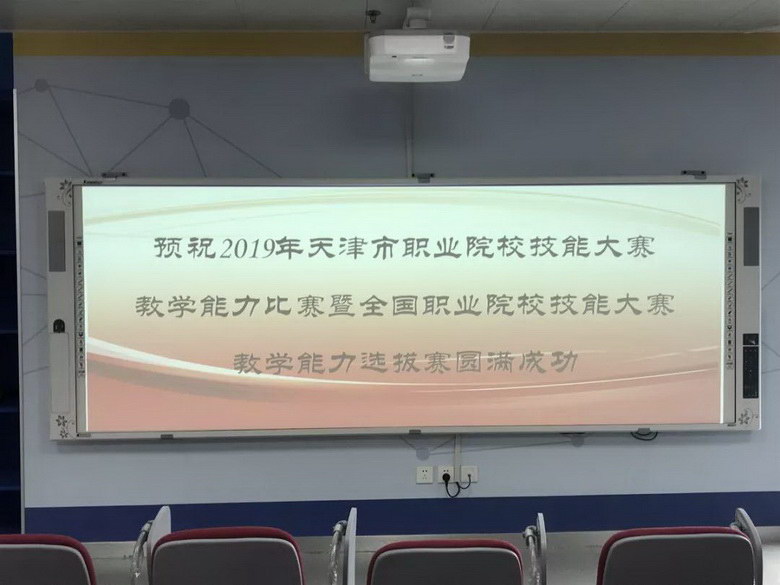 预祝2019年天津市职业院校技能大赛

教学能力比赛暨全国职业院校技能大赛

教学能力选拔赛圆满成功